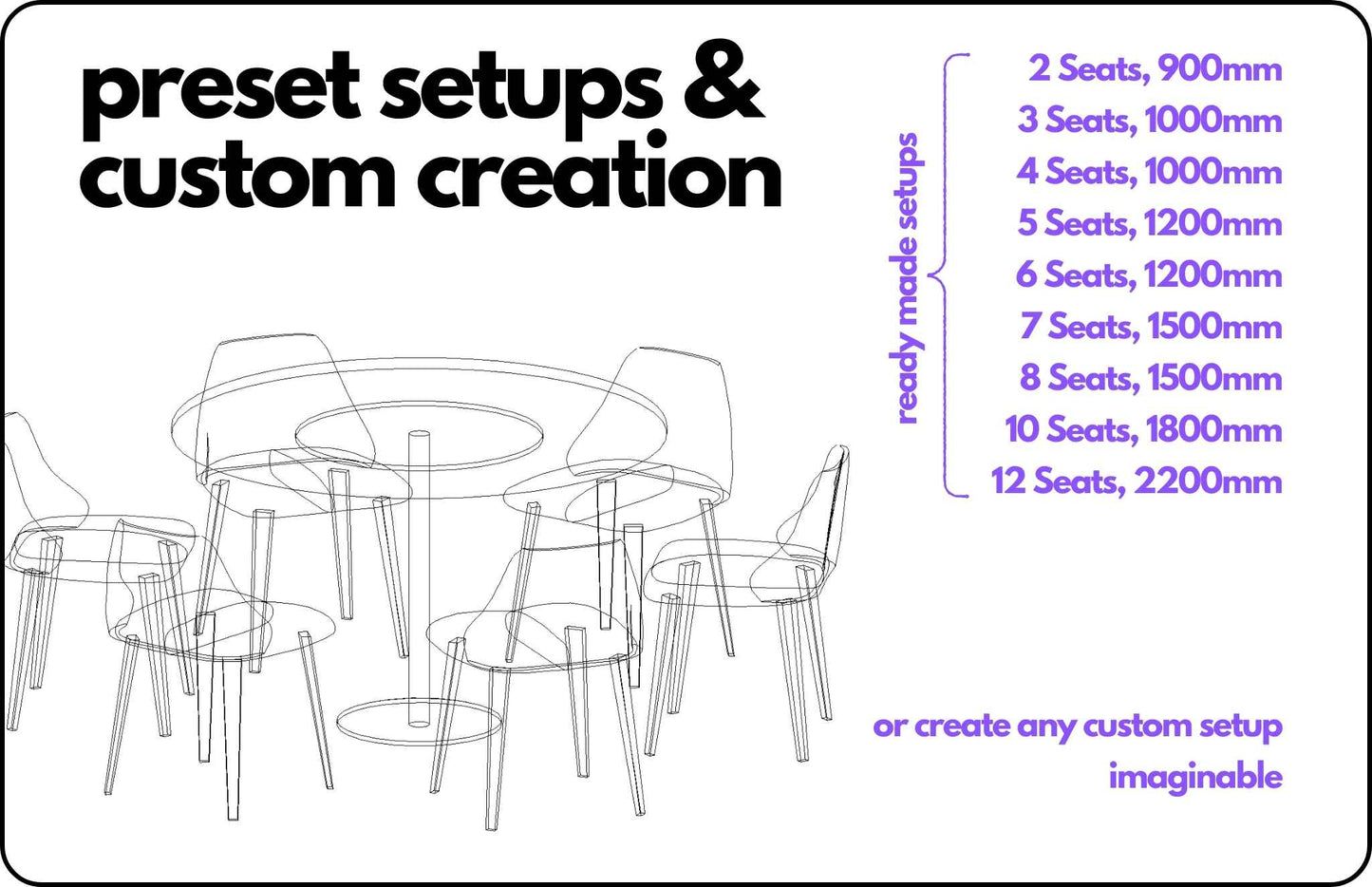 preset setups & custom creation

ready made setups

2 Seats, 900mm
3 Seats, 1000mm
4 Seats, 1000mm
5 Seats, 1200mm
6 Seats, 1200mm
7 Seats, 1500mm
8 Seats, 1500mm
10 Seats, 1800mm
12 Seats, 2200mm

or create any custom setup imaginable